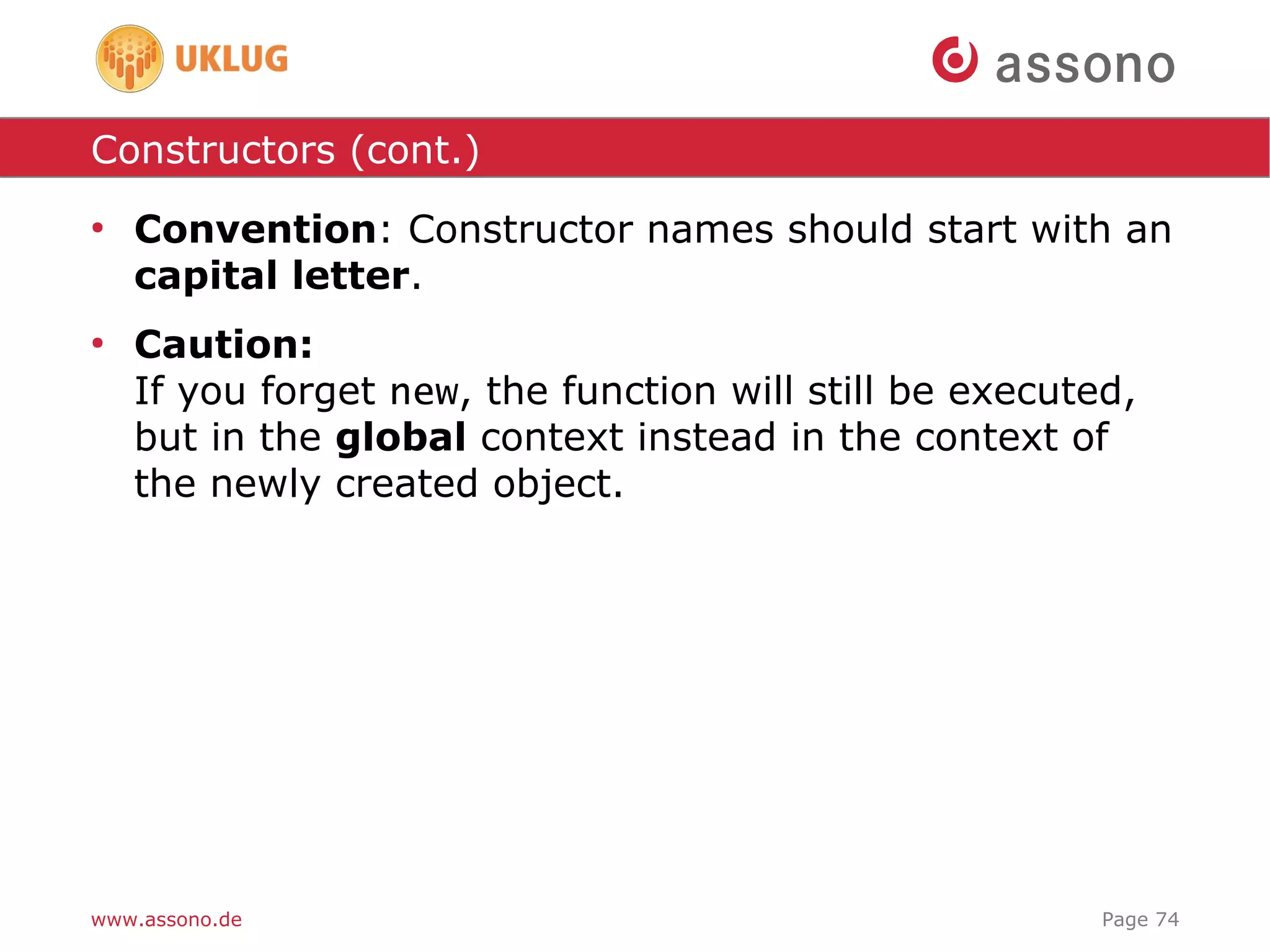 UKLUG

assono

Constructors (cont.)

• Convention: Constructor names should start with an capital letter.

• Caution:
If you forget new, the function will still be executed, but in the global context instead in the context of the newly created object.

www.assono.de

Page 74